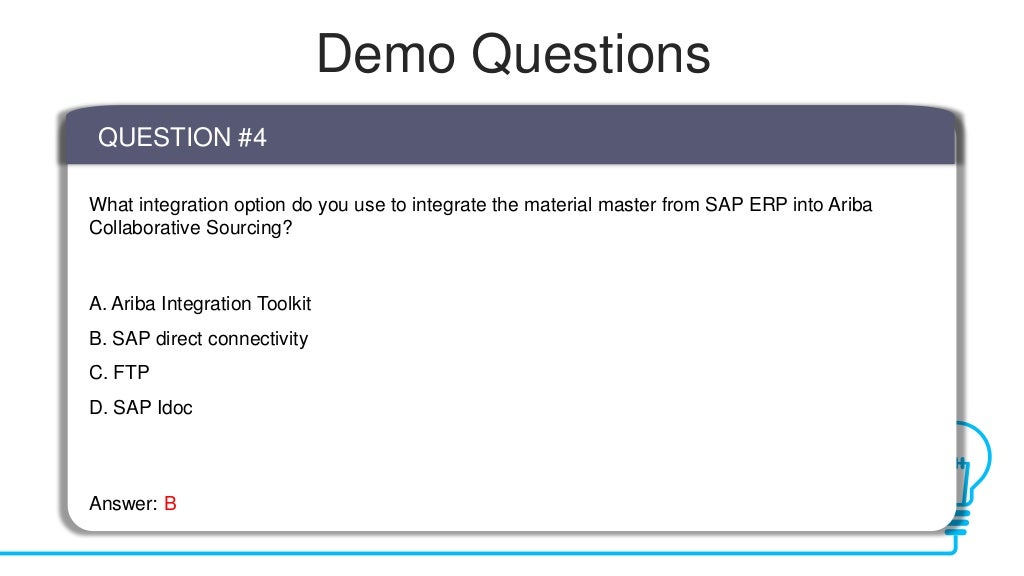 Demo Questions

QUESTION #4

What integration option do you use to integrate the material master from SAP ERP into Ariba Collaborative Sourcing?

A. Ariba Integration Toolkit
B. SAP direct connectivity
C. FTP
D. SAP Idoc

Answer: B